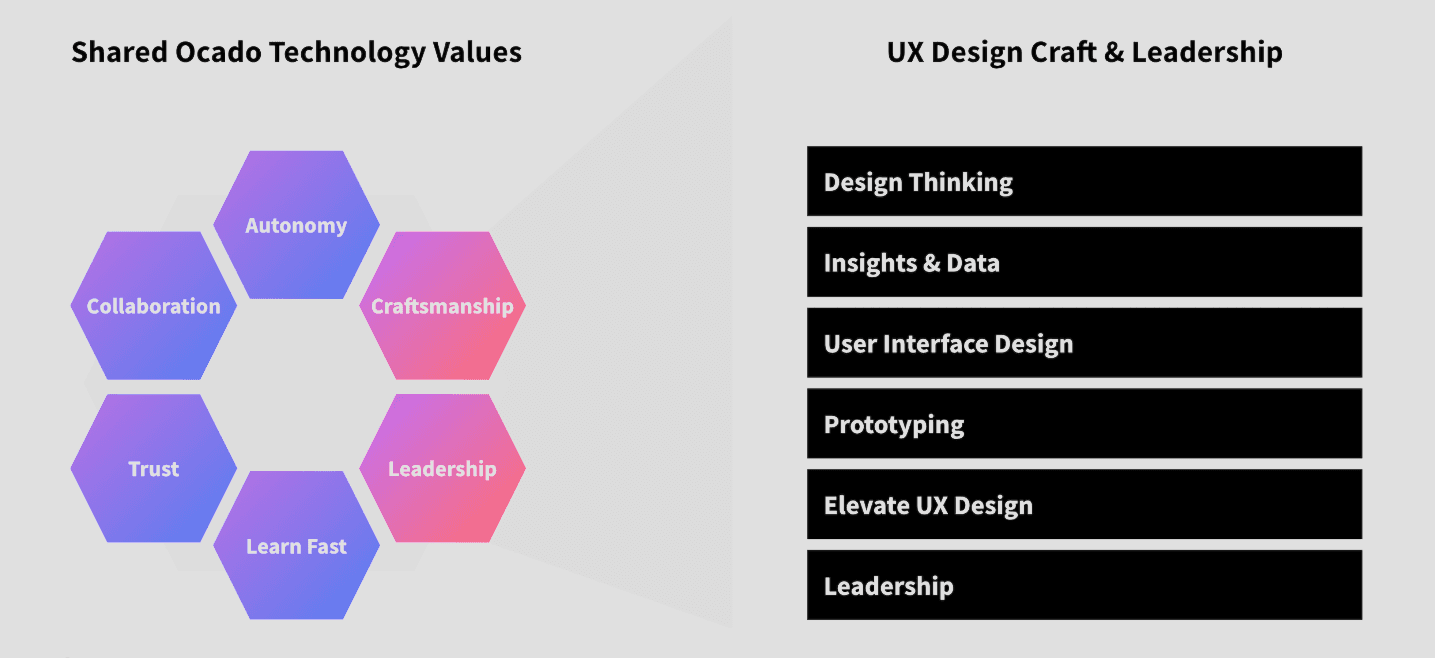 Shared Ocado Technology Values

Autonomy

Collaboration

Craftsmanship

Trust

Leadership

Learn Fast

UX Design Craft & Leadership

Design Thinking

Insights & Data

User Interface Design

Prototyping

Elevate UX Design

Leadership